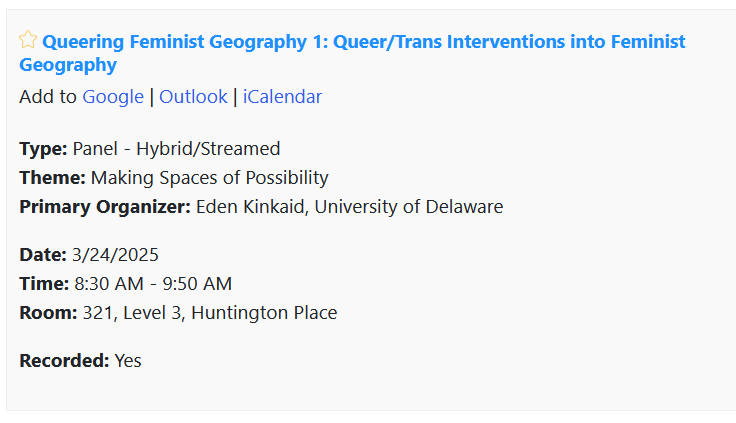 Queering Feminist Geography 1: Queer/Trans Interventions into Feminist Geography

Add to Google | Outlook | iCalendar

Type: Panel - Hybrid/Streamed
Theme: Making Spaces of Possibility
Primary Organizer: Eden Kinkaid, University of Delaware

Date: 3/24/2025
Time: 8:30 AM - 9:50 AM
Room: 321, Level 3, Huntington Place

Recorded: Yes